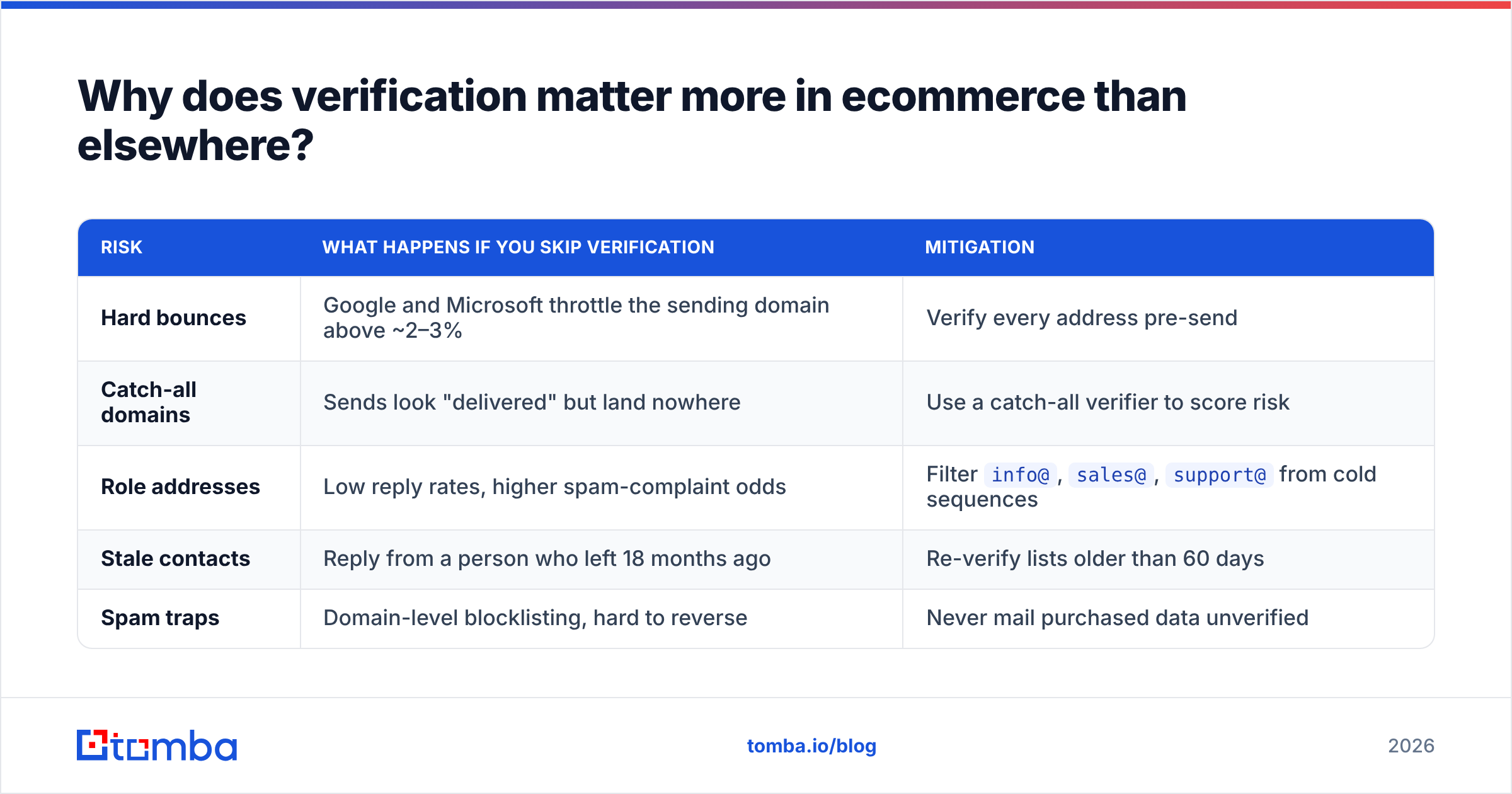 Why does verification matter more in ecommerce than elsewhere?

| RISK | WHAT HAPPENS IF YOU SKIP VERIFICATION | MITIGATION |
|---|---|---|
| Hard bounces | Google and Microsoft throttle the sending domain above ~2–3% | Verify every address pre-send |
| Catch-all domains | Sends look "delivered" but land nowhere | Use a catch-all verifier to score risk |
| Role addresses | Low reply rates, higher spam-complaint odds | Filter info@, sales@, support@ from cold sequences |
| Stale contacts | Reply from a person who left 18 months ago | Re-verify lists older than 60 days |
| Spam traps | Domain-level blocklisting, hard to reverse | Never mail purchased data unverified |

tomba

tomba.io/blog

2026